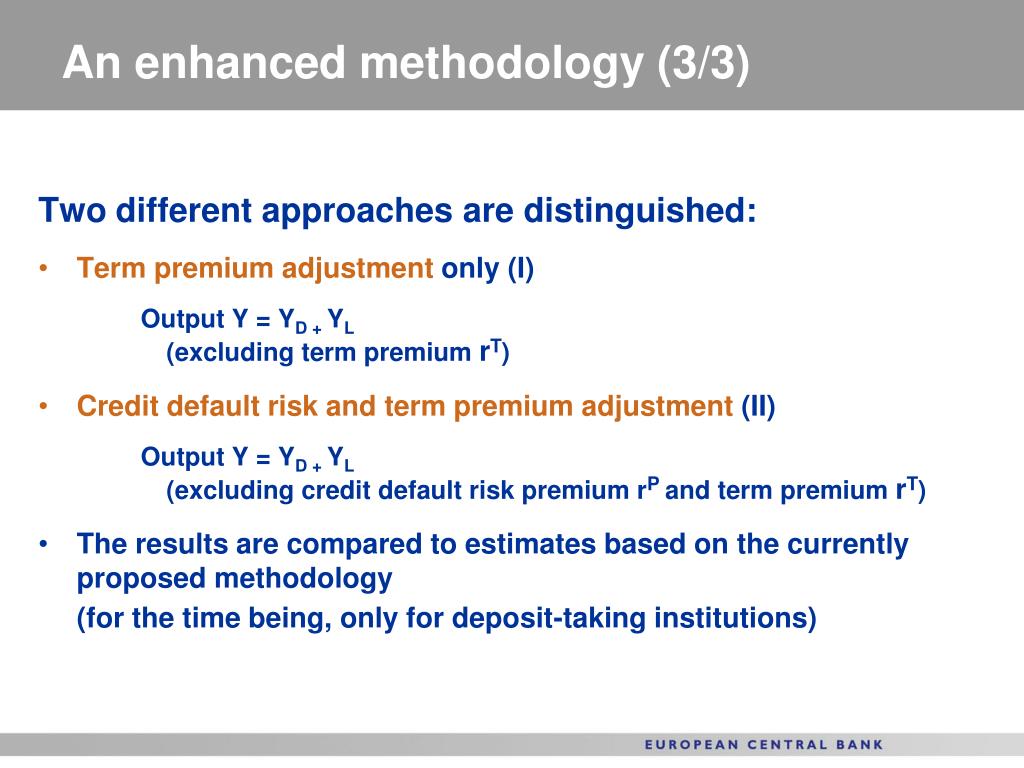 An enhanced methodology (3/3)

Two different approaches are distinguished:

• Term premium adjustment only (I)

Output $Y = Y_{D +} Y_L$
(excluding term premium $r^T$)

• Credit default risk and term premium adjustment (II)

Output $Y = Y_{D +} Y_L$
(excluding credit default risk premium $r^P$ and term premium $r^T$)

• The results are compared to estimates based on the currently proposed methodology
(for the time being, only for deposit-taking institutions)

EUROPEAN CENTRAL BANK